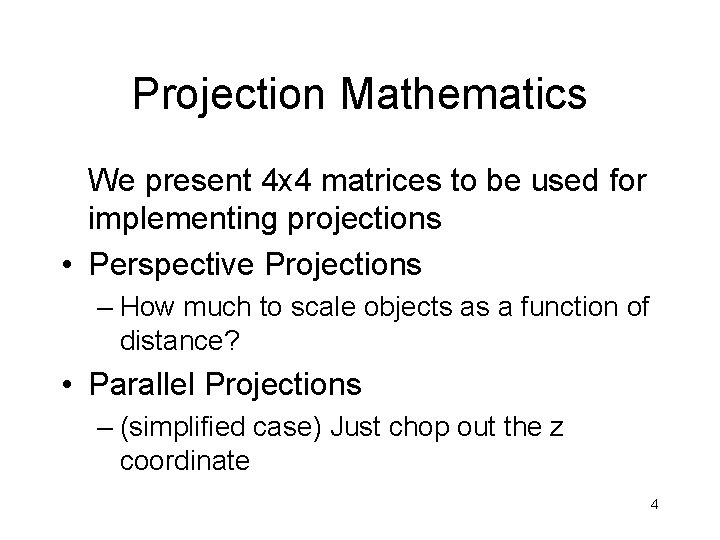 Projection Mathematics

We present 4x4 matrices to be used for implementing projections

• Perspective Projections

– How much to scale objects as a function of distance?

• Parallel Projections

– (simplified case) Just chop out the z coordinate

4